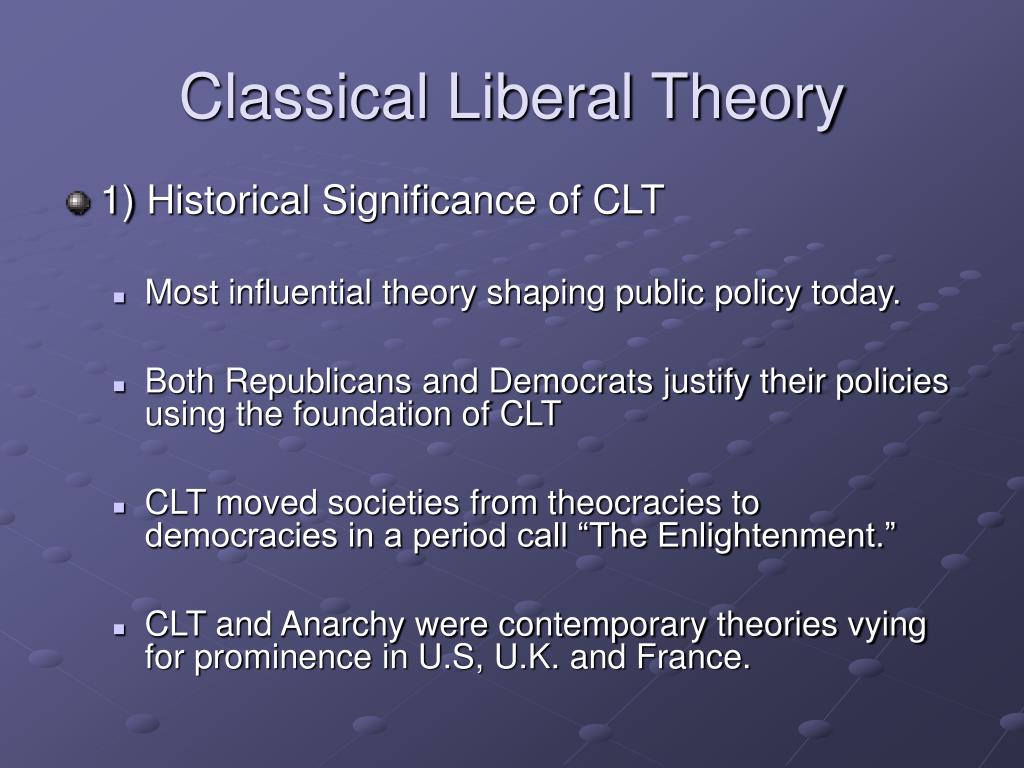 Classical Liberal Theory

1) Historical Significance of CLT

Most influential theory shaping public policy today.

Both Republicans and Democrats justify their policies using the foundation of CLT

CLT moved societies from theocracies to democracies in a period call “The Enlightenment.”

CLT and Anarchy were contemporary theories vying for prominence in U.S, U.K. and France.